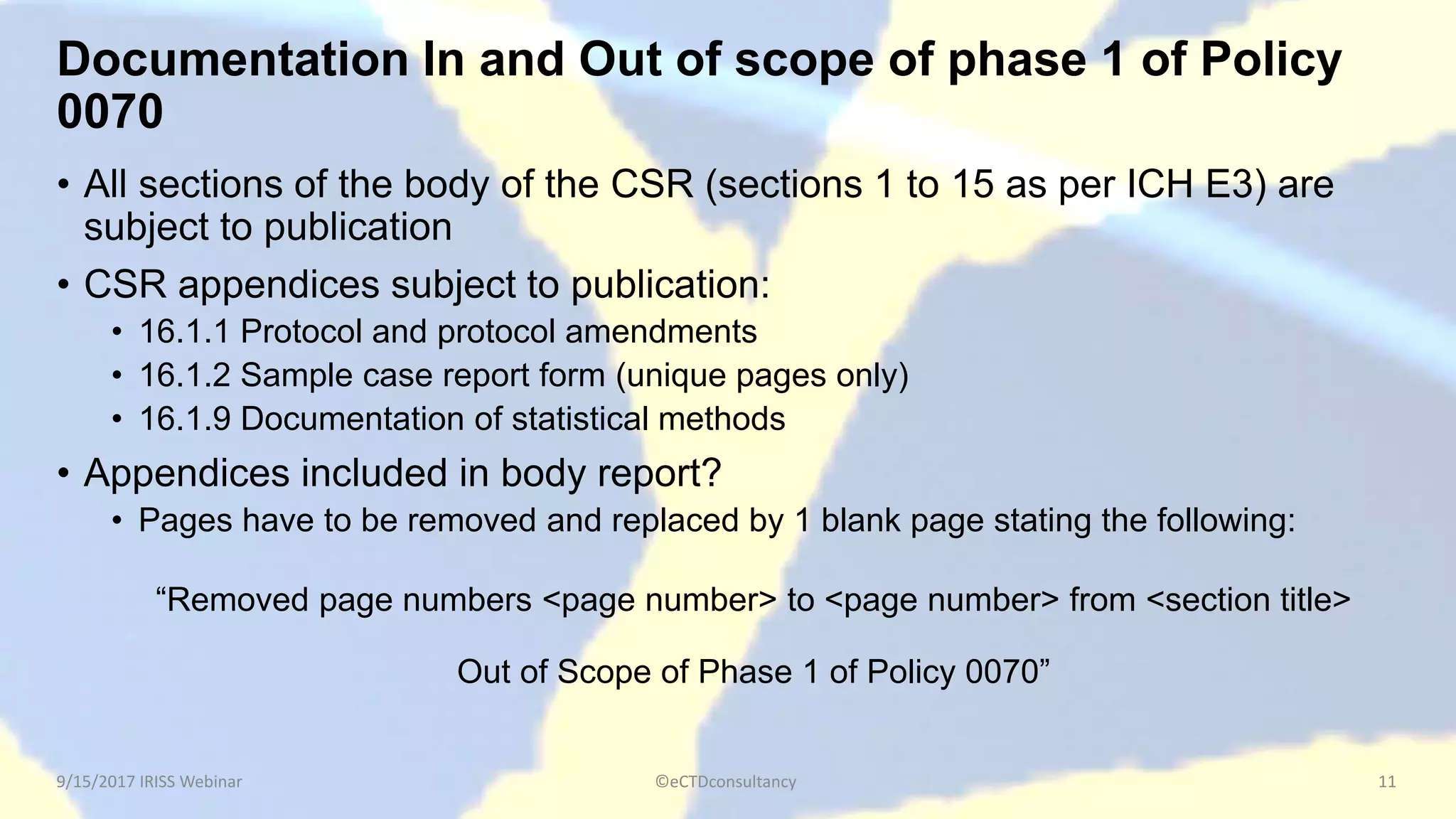 Documentation In and Out of scope of phase 1 of Policy 0070

• All sections of the body of the CSR (sections 1 to 15 as per ICH E3) are subject to publication
• CSR appendices subject to publication:
  • 16.1.1 Protocol and protocol amendments
  • 16.1.2 Sample case report form (unique pages only)
  • 16.1.9 Documentation of statistical methods
• Appendices included in body report?
  • Pages have to be removed and replaced by 1 blank page stating the following:

“Removed page numbers <page number> to <page number> from <section title>

Out of Scope of Phase 1 of Policy 0070”

9/15/2017 IRISS Webinar

©eCTDconsultancy

11